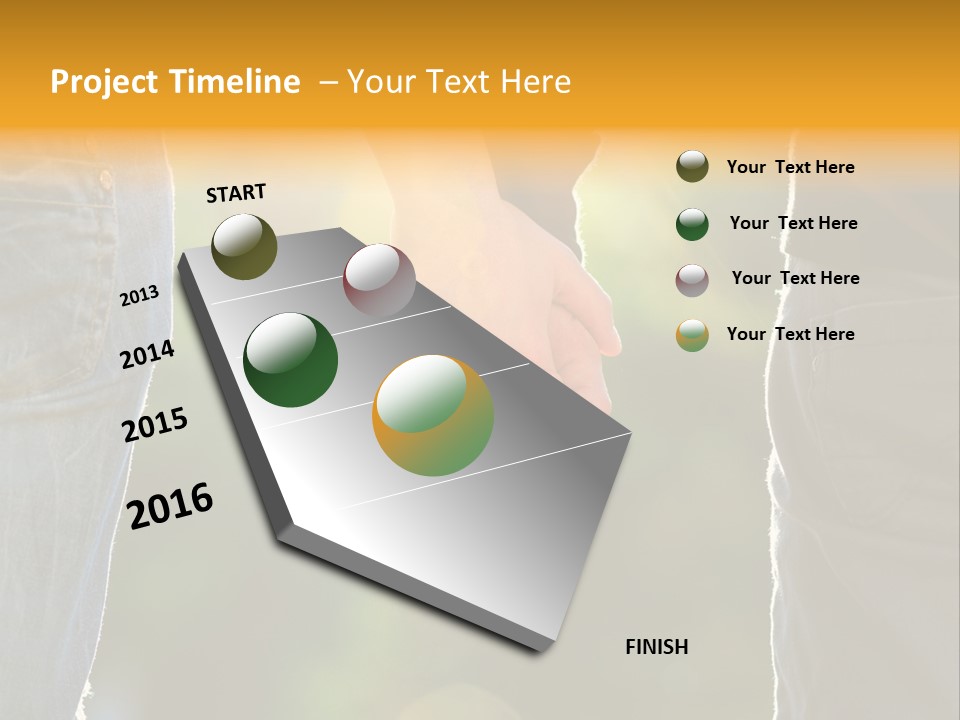 Project Timeline – Your Text Here

START

2013

2014

2015

2016

FINISH

Your Text Here

Your Text Here

Your Text Here

Your Text Here